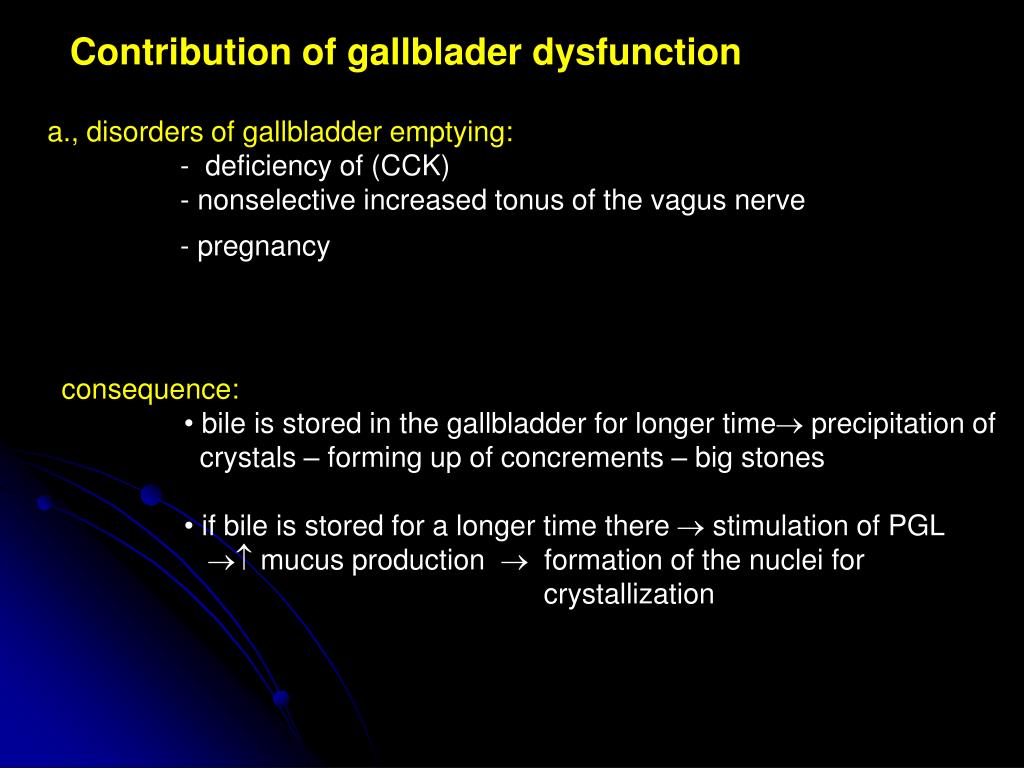 Contribution of gallblader dysfunction

a., disorders of gallbladder emptying:
- deficiency of (CCK)
- nonselective increased tonus of the vagus nerve
- pregnancy

consequence:
• bile is stored in the gallbladder for longer time$\rightarrow$ precipitation of crystals – forming up of concrements – big stones

• if bile is stored for a longer time there $\rightarrow$ stimulation of PGL $\rightarrow\uparrow$ mucus production $\rightarrow$ formation of the nuclei for crystallization